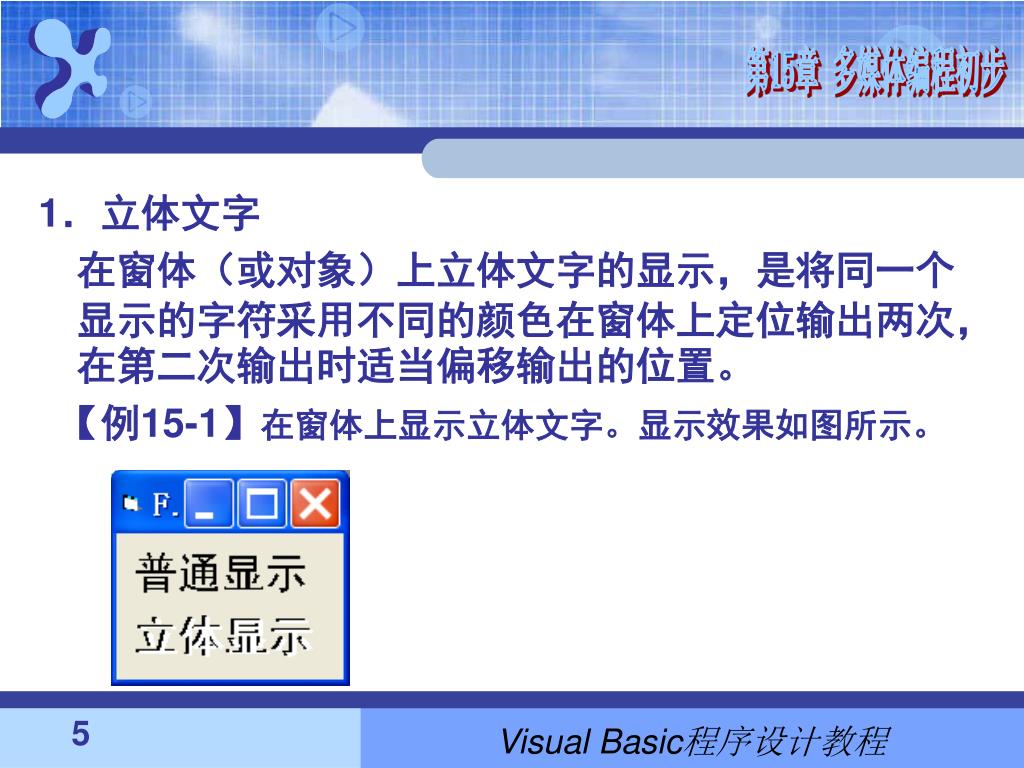 第15章 多媒体编程初步

1. 立体文字

在窗体（或对象）上立体文字的显示，是将同一个显示的字符采用不同的颜色在窗体上定位输出两次，在第二次输出时适当偏移输出的位置。

【例15-1】在窗体上显示立体文字。显示效果如图所示。

F.

普通显示

立体显示

5

Visual Basic程序设计教程